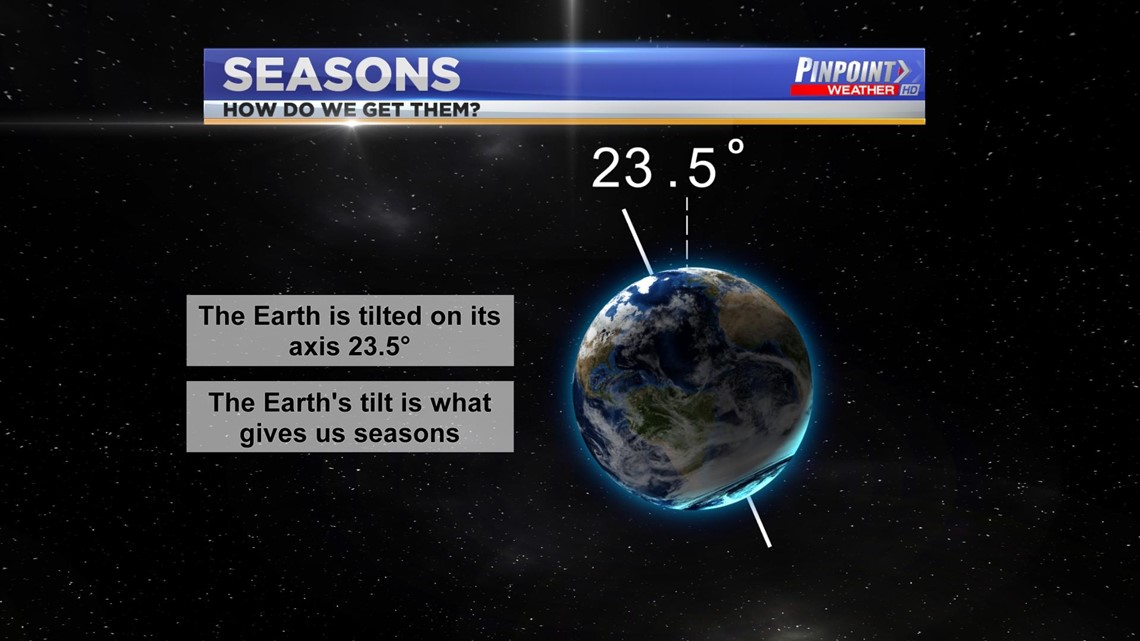 SEASONS
HOW DO WE GET THEM?

PINPOINT WEATHER HD

23.5°

The Earth is tilted on its axis 23.5°

The Earth's tilt is what gives us seasons